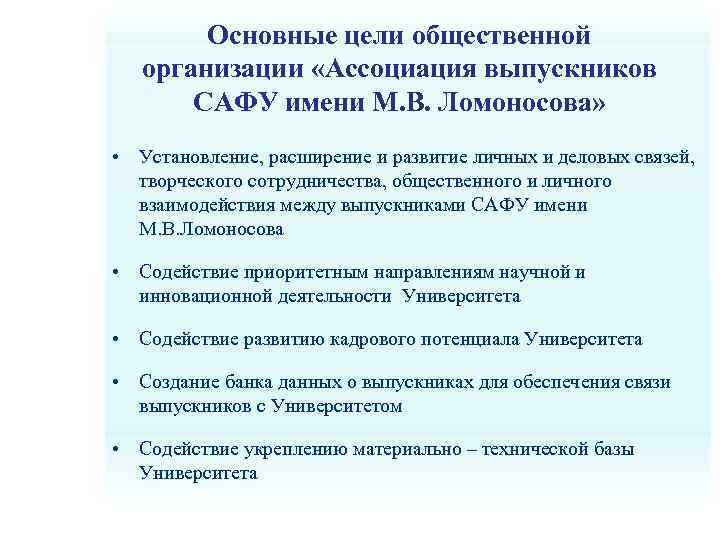 Основные цели общественной организации «Ассоциация выпускников САФУ имени М.В. Ломоносова»

• Установление, расширение и развитие личных и деловых связей, творческого сотрудничества, общественного и личного взаимодействия между выпускниками САФУ имени М.В.Ломоносова

• Содействие приоритетным направлениям научной и инновационной деятельности Университета

• Содействие развитию кадрового потенциала Университета

• Создание банка данных о выпускниках для обеспечения связи выпускников с Университетом

• Содействие укреплению материально – технической базы Университета